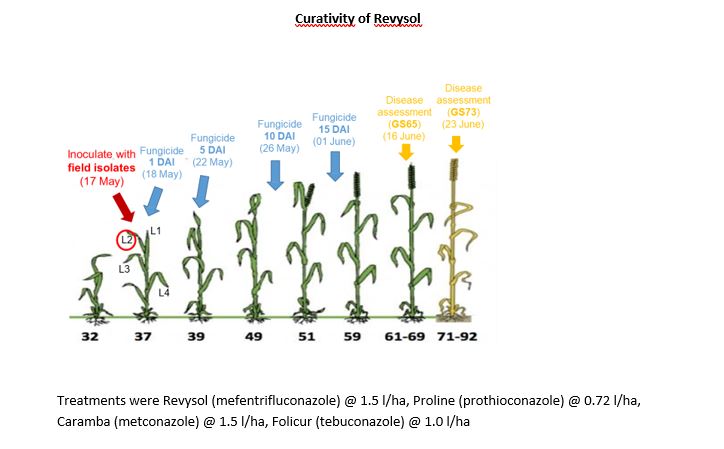 Curativity of Revysol

Inoculate with field isolates (17 May)

Fungicide 1 DAI (18 May)

Fungicide 5 DAI (22 May)

Fungicide 10 DAI (26 May)

Fungicide 15 DAI (01 June)

Disease assessment (GS65) (16 June)

Disease assessment (GS73) (23 June)

L2

L1

L3

L4

32 37 39 49 51 59 61-69 71-92

Treatments were Revysol (mefentrifluconazole) @ 1.5 l/ha, Proline (prothioconazole) @ 0.72 l/ha, Caramba (metconazole) @ 1.5 l/ha, Folicur (tebuconazole) @ 1.0 l/ha